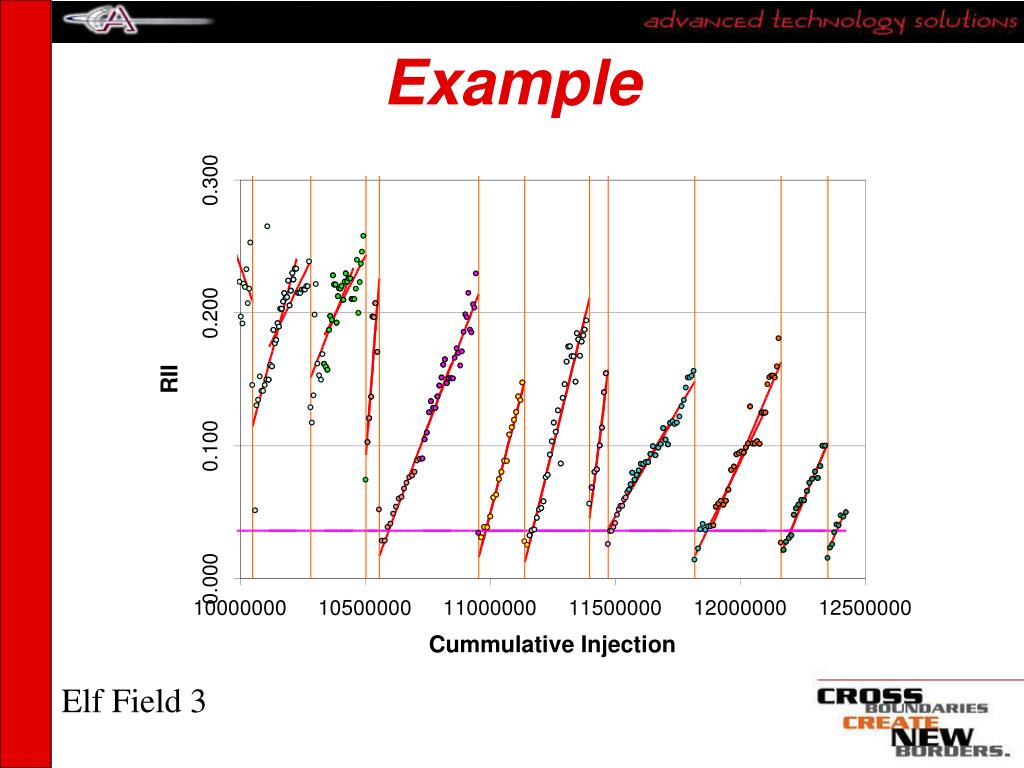 advanced technology solutions

Example

0.300
0.200
0.100
0.000
RII

10000000 10500000 11000000 11500000 12000000 12500000
Cummulative Injection

Elf Field 3

CROSS BOUNDARIES CREATE NEW BORDERS.